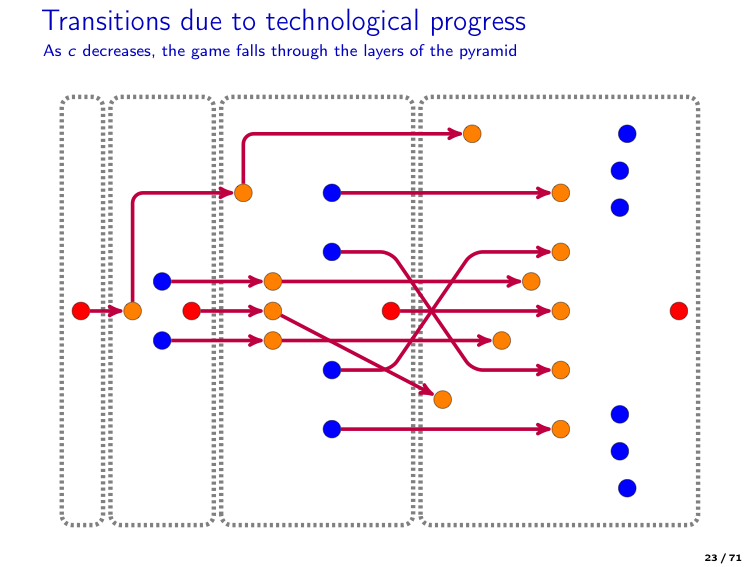 Transitions due to technological progress

As $c$ decreases, the game falls through the layers of the pyramid

23 / 71